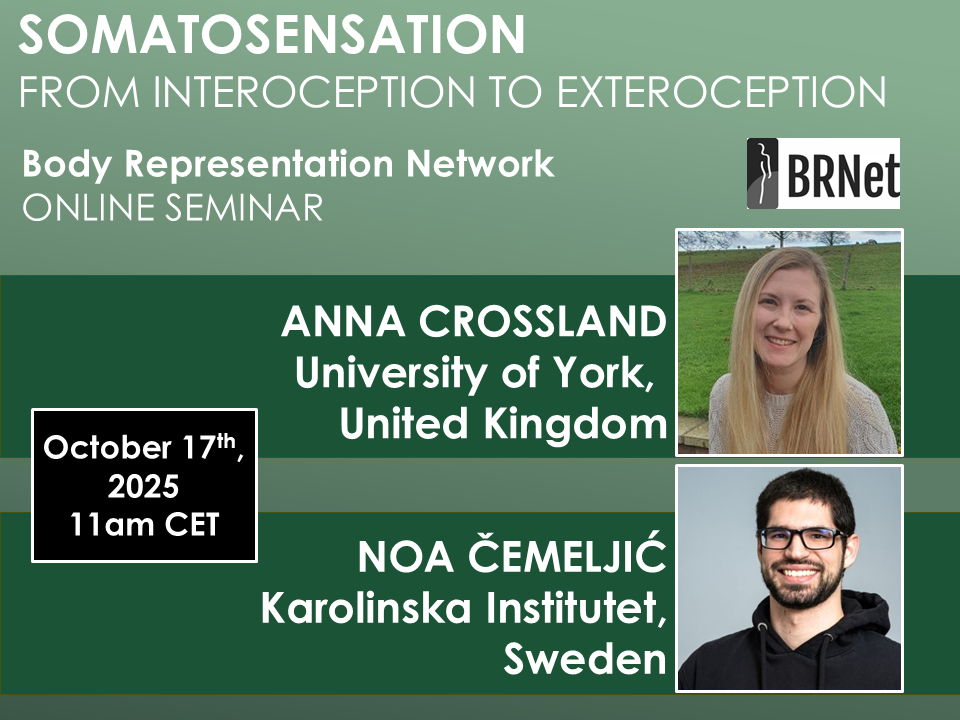 SOMATOSENSATION
FROM INTEROCEPTION TO EXTEROCEPTION

Body Representation Network
ONLINE SEMINAR

BRNet

ANNA CROSSLAND
University of York, United Kingdom

October 17$^{th}$, 2025
11am CET

NOA ČEMELJIĆ
Karolinska Institutet, Sweden